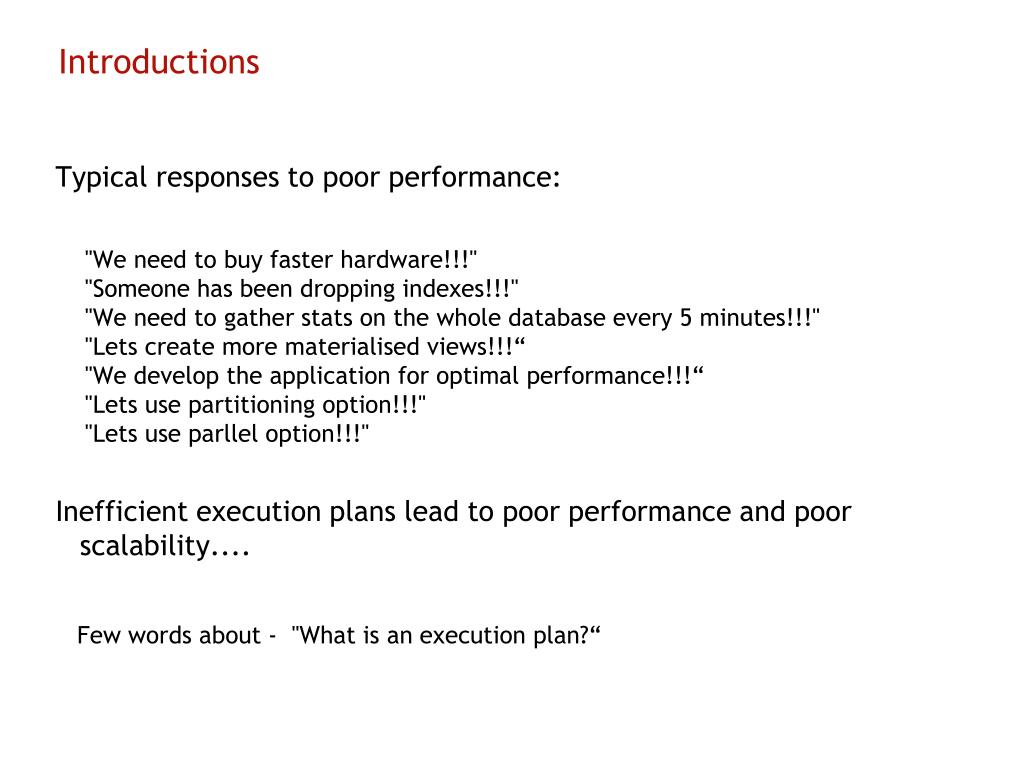 Introductions

Typical responses to poor performance:

"We need to buy faster hardware!!!"
"Someone has been dropping indexes!!!"
"We need to gather stats on the whole database every 5 minutes!!!"
"Lets create more materialised views!!!“
"We develop the application for optimal performance!!!“
"Lets use partitioning option!!!"
"Lets use parllel option!!!"

Inefficient execution plans lead to poor performance and poor scalability....

Few words about - "What is an execution plan?“